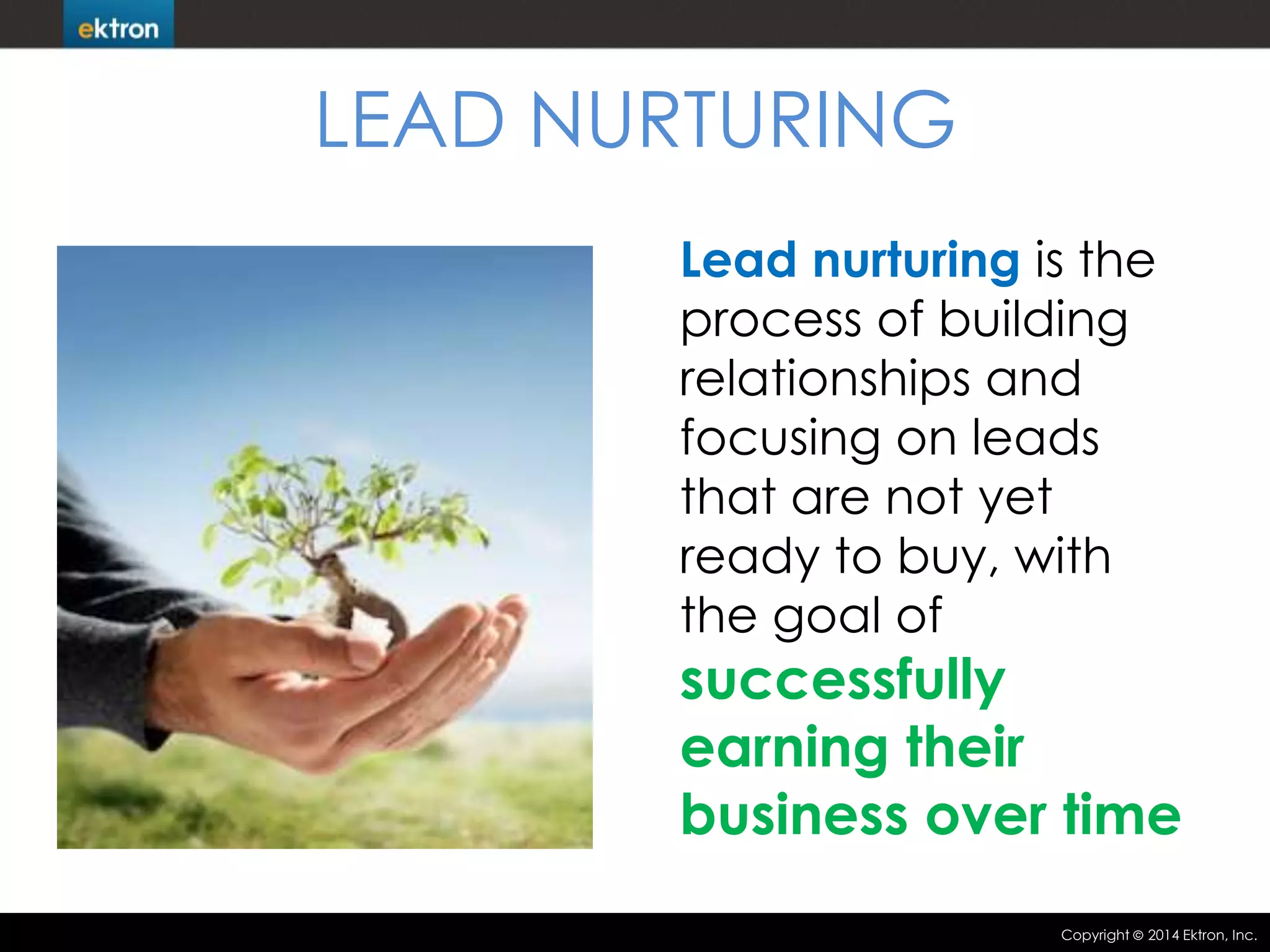 ektron

LEAD NURTURING

Lead nurturing is the process of building relationships and focusing on leads that are not yet ready to buy, with the goal of successfully earning their business over time

Copyright © 2014 Ektron, Inc.